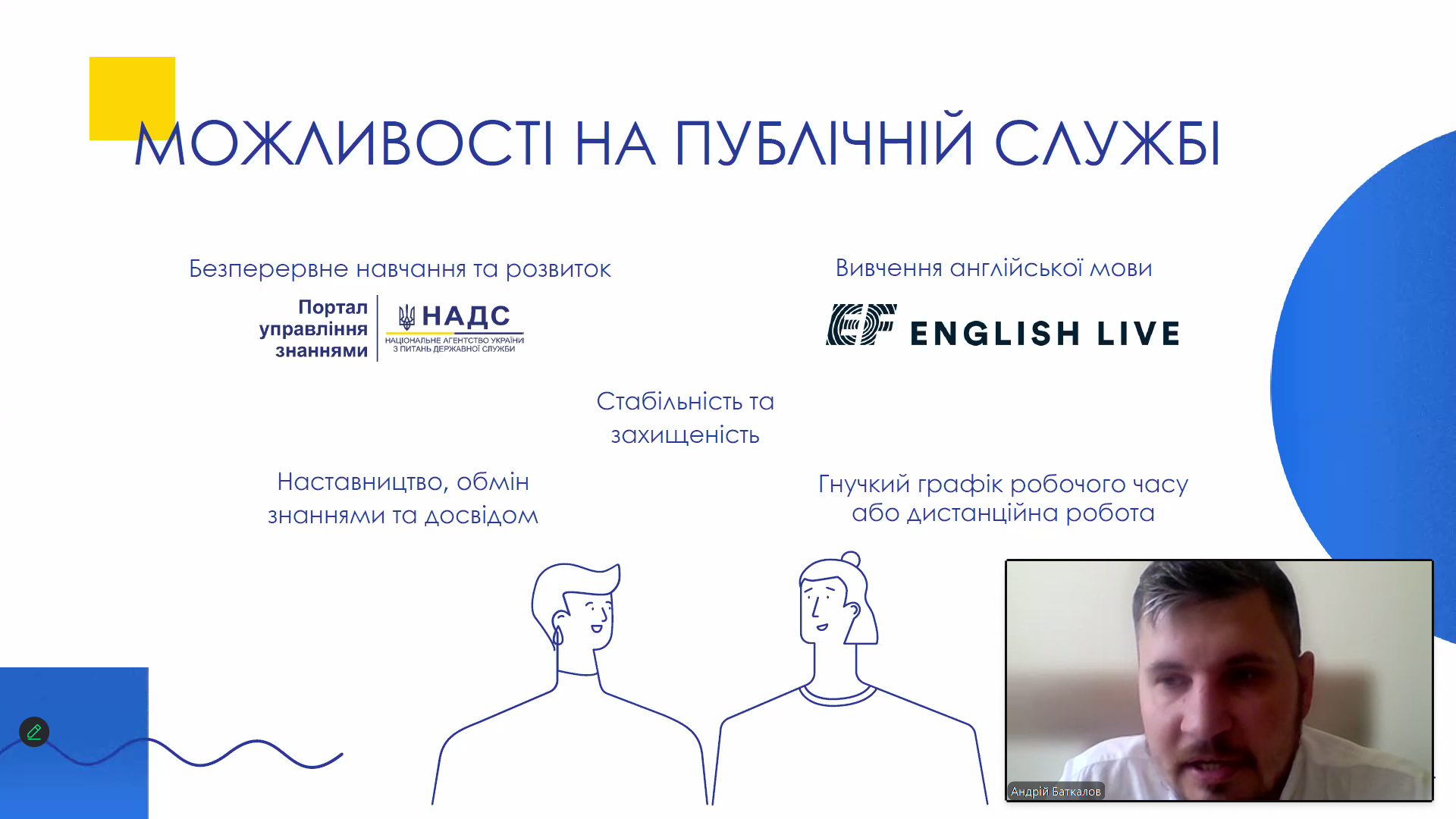 МОЖЛИВОСТІ НА ПУБЛІЧНІЙ СЛУЖБІ

Безперервне навчання та розвиток

Портал управління знаннями

НАДС
НАЦІОНАЛЬНЕ АГЕНТСТВО УКРАЇНИ З ПИТАНЬ ДЕРЖАВНОЇ СЛУЖБИ

Вивчення англійської мови

EF ENGLISH LIVE

Стабільність та захищеність

Наставництво, обмін знаннями та досвідом

Гнучкий графік робочого часу або дистанційна робота

Андрій Баткалов